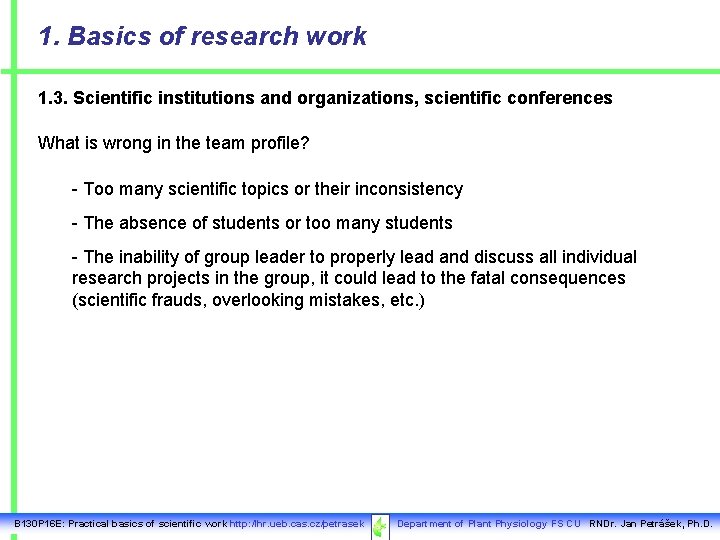 1. Basics of research work

1.3. Scientific institutions and organizations, scientific conferences

What is wrong in the team profile?

- Too many scientific topics or their inconsistency

- The absence of students or too many students

- The inability of group leader to properly lead and discuss all individual research projects in the group, it could lead to the fatal consequences (scientific frauds, overlooking mistakes, etc.)

B130P16E: Practical basics of scientific work http://lhr.ueb.cas.cz/petrasek Department of Plant Physiology FS CU RNDr. Jan Petrášek, Ph.D.